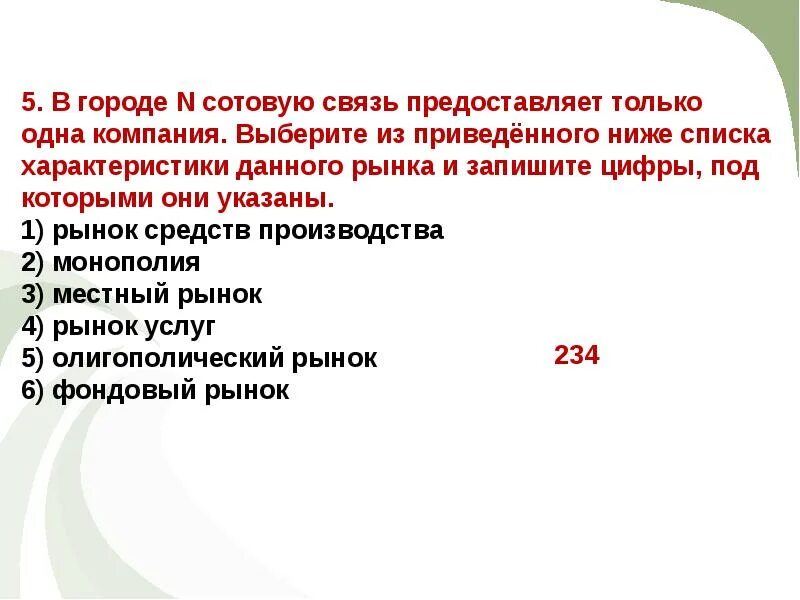 5. В городе N сотовую связь предоставляет только одна компания. Выберите из приведённого ниже списка характеристики данного рынка и запишите цифры, под которыми они указаны.
1) рынок средств производства
2) монополия
3) местный рынок
4) рынок услуг
5) олигополический рынок
6) фондовый рынок

234